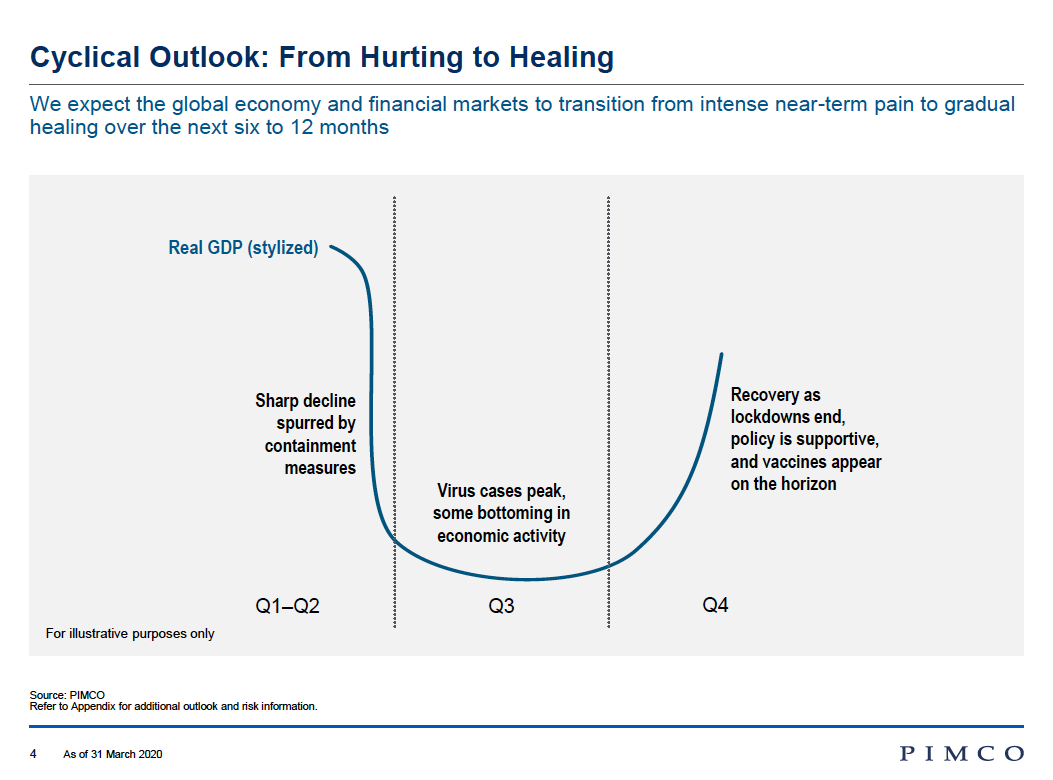 Cyclical Outlook: From Hurting to Healing

We expect the global economy and financial markets to transition from intense near-term pain to gradual healing over the next six to 12 months

Real GDP (stylized)

Sharp decline spurred by containment measures

Virus cases peak, some bottoming in economic activity

Recovery as lockdowns end, policy is supportive, and vaccines appear on the horizon

Q1–Q2

Q3

Q4

For illustrative purposes only

Source: PIMCO
Refer to Appendix for additional outlook and risk information.

4 As of 31 March 2020

PIMCO